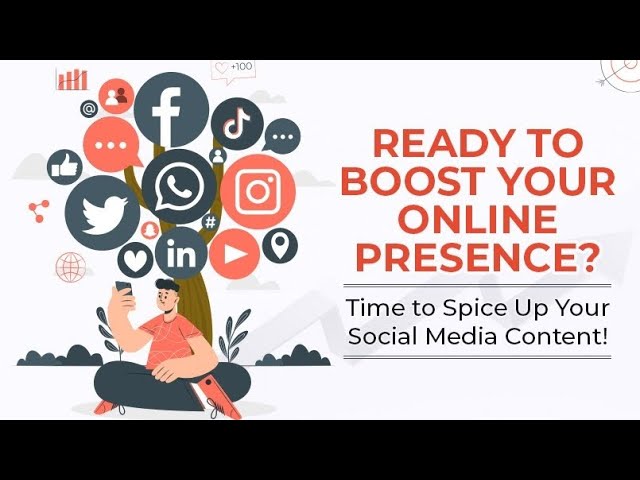 +100

READY TO BOOST YOUR ONLINE PRESENCE?

Time to Spice Up Your Social Media Content!